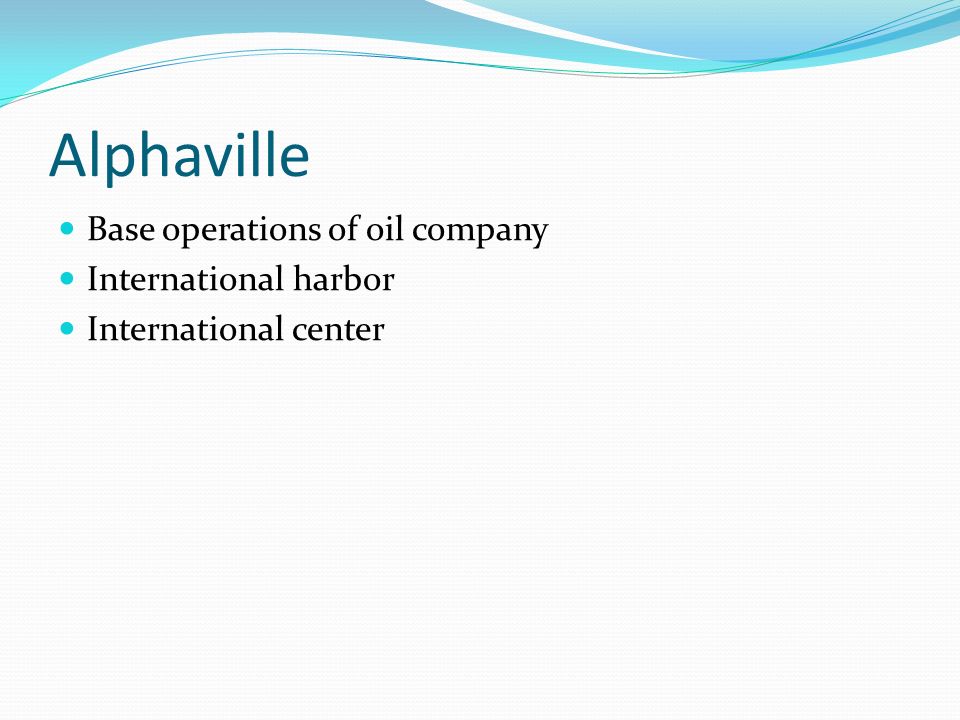 Alphaville

- Base operations of oil company
- International harbor
- International center